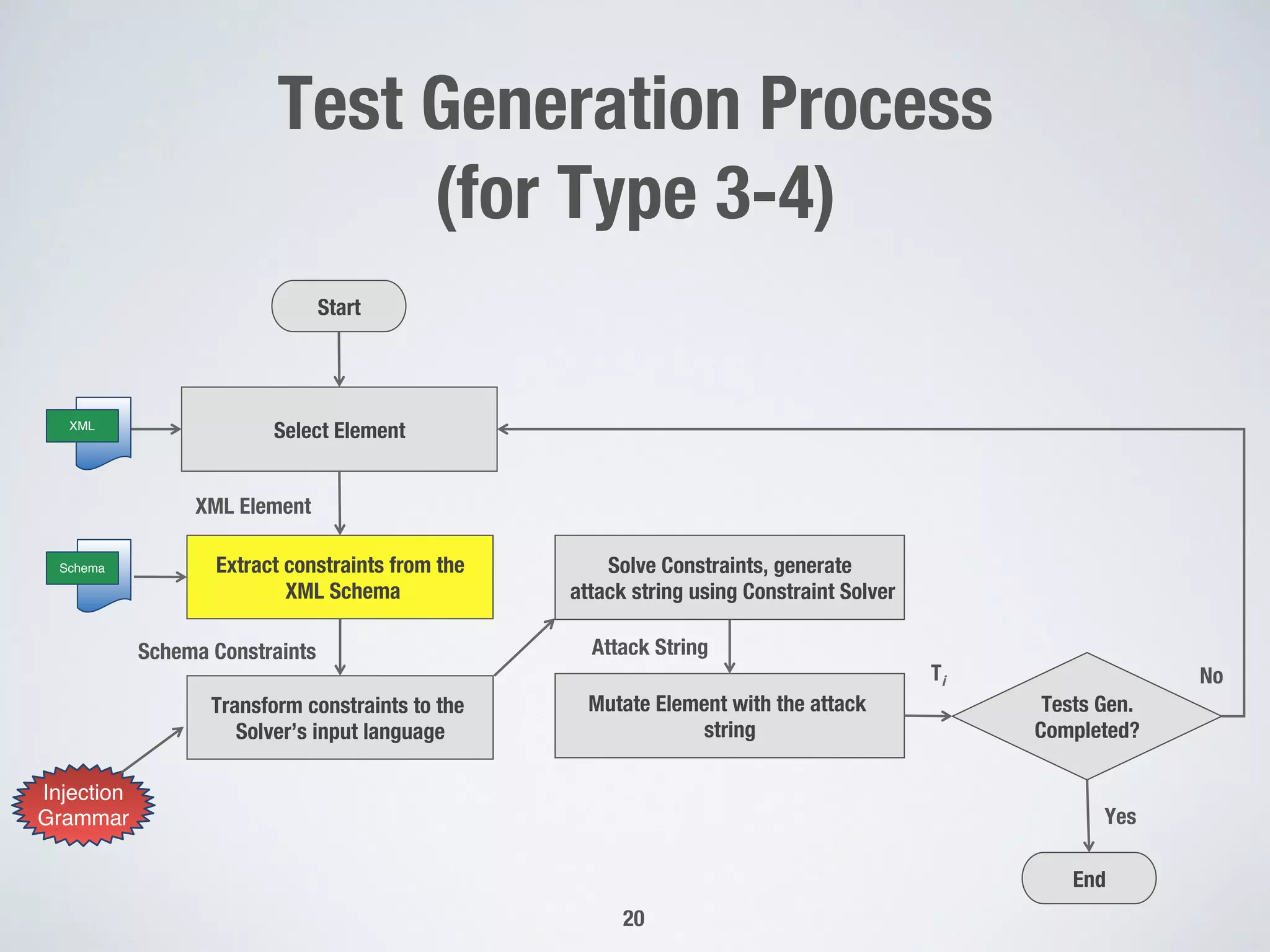 Test Generation Process (for Type 3-4)

Start

XML

Select Element

XML Element

Schema

Extract constraints from the XML Schema

Schema Constraints

Transform constraints to the Solver's input language

Injection Grammar

Solve Constraints, generate attack string using Constraint Solver

Attack String

Mutate Element with the attack string

$T_i$

Tests Gen. Completed?

No

Yes

End

20